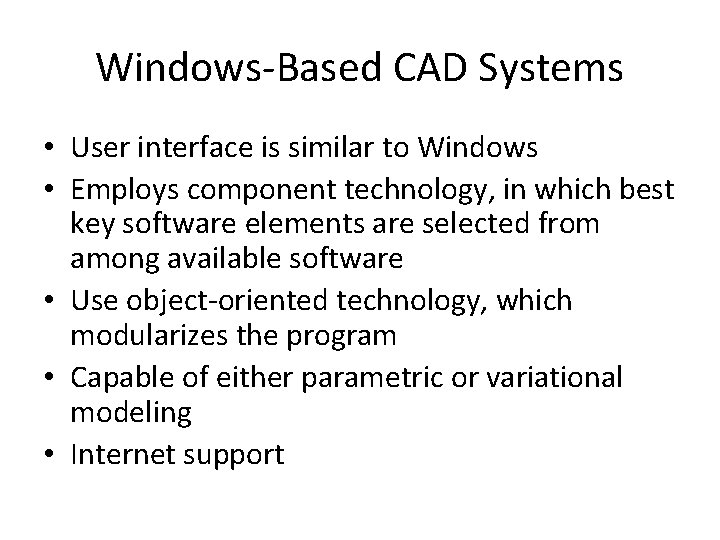 Windows-Based CAD Systems

• User interface is similar to Windows
• Employs component technology, in which best key software elements are selected from among available software
• Use object-oriented technology, which modularizes the program
• Capable of either parametric or variational modeling
• Internet support